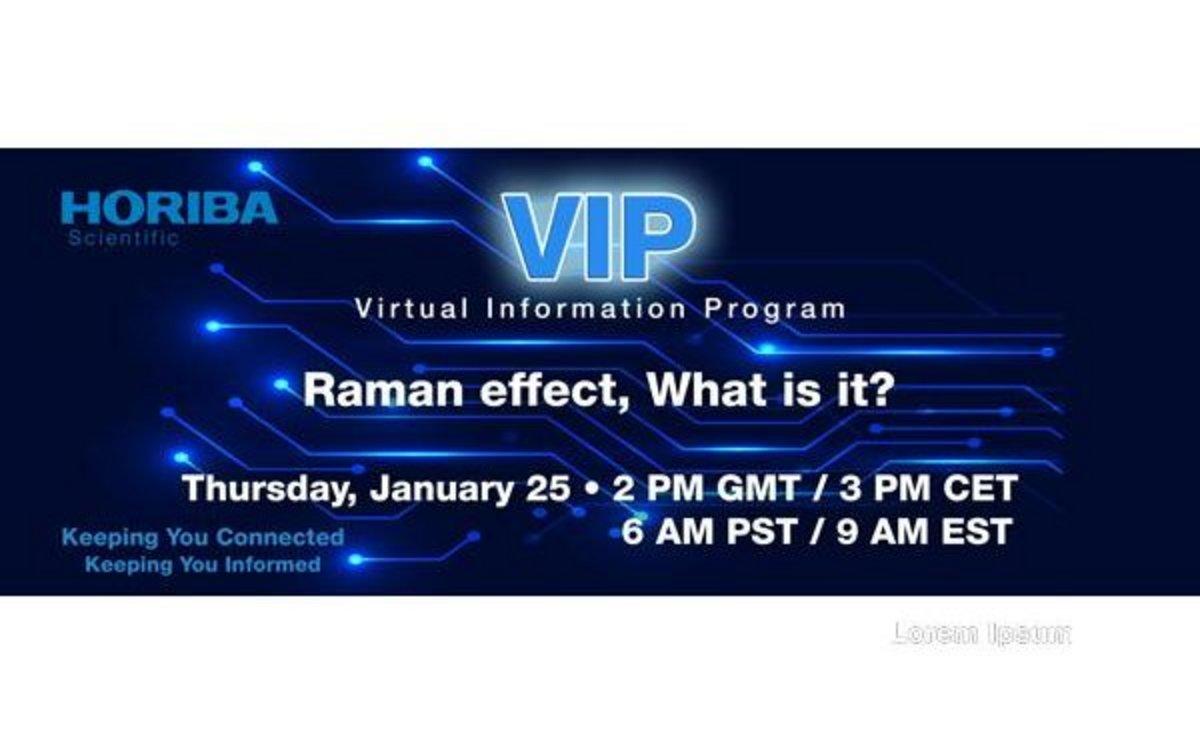 HORIBA
Scientific

VIP
Virtual Information Program

Raman effect, What is it?

Thursday, January 25 • 2 PM GMT / 3 PM CET
6 AM PST / 9 AM EST

Keeping You Connected
Keeping You Informed

Lorem Ipsum